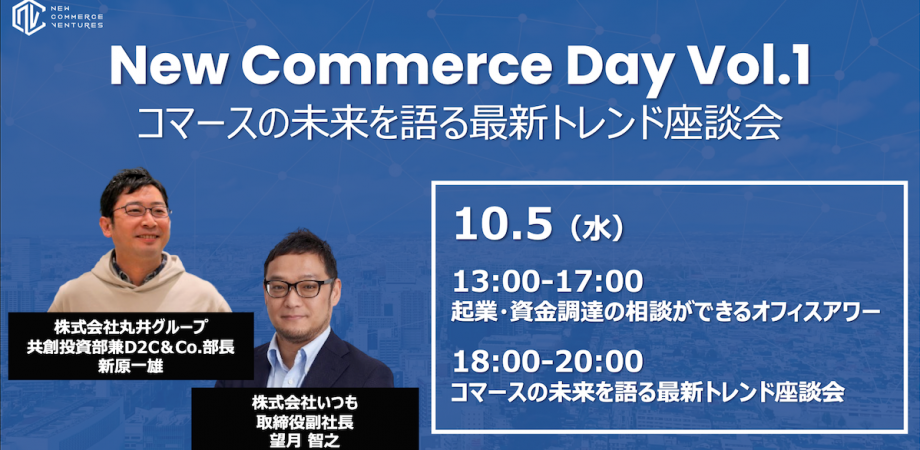 NEW COMMERCE VENTURES

New Commerce Day Vol.1
コマースの未来を語る最新トレンド座談会

株式会社丸井グループ
共創投資部兼D2C＆Co.部長
新原一雄

株式会社いつも
取締役副社長
望月 智之

10.5（水）

13:00-17:00
起業・資金調達の相談ができるオフィスアワー

18:00-20:00
コマースの未来を語る最新トレンド座談会